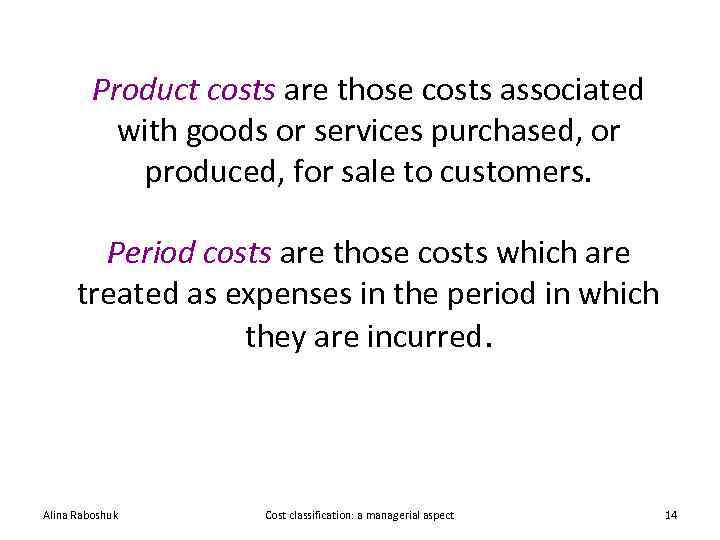 Product costs are those costs associated with goods or services purchased, or produced, for sale to customers.

Period costs are those costs which are treated as expenses in the period in which they are incurred.

Alina Raboshuk Cost classification: a managerial aspect 14